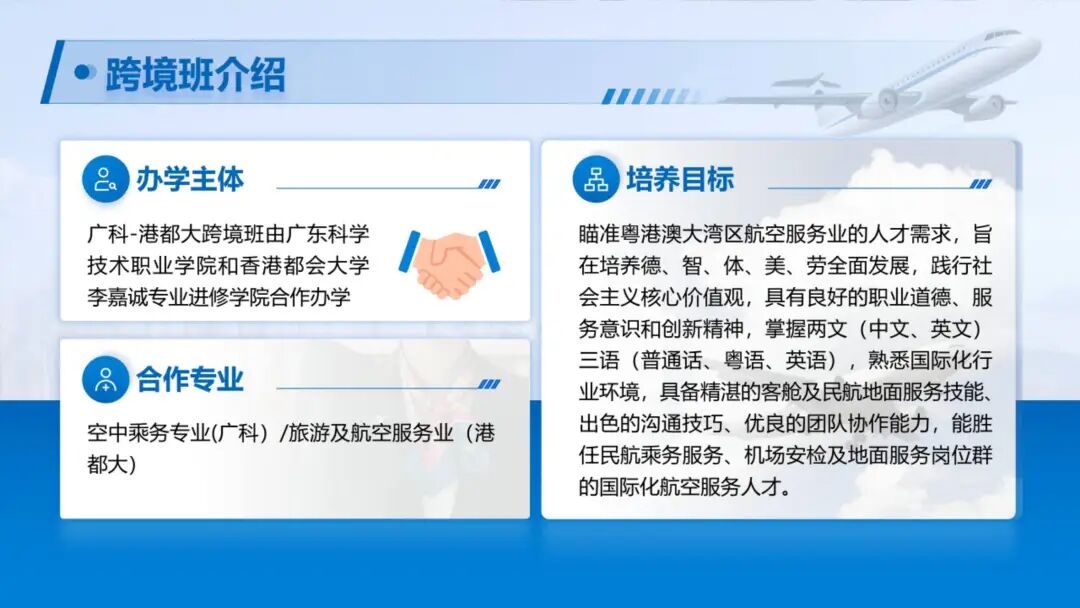 跨境班介绍

办学主体

广科-港都大跨境班由广东科学技术职业学院和香港都会大学李嘉诚专业进修学院合作办学

合作专业

空中乘务专业(广科）/旅游及航空服务业（港都大)

培养目标

瞄准粤港澳大湾区航空服务业的人才需求，旨在培养德、智、体、美、劳全面发展，践行社会主义核心价值观，具有良好的职业道德、服务意识和创新精神，掌握两文（中文、英文）三语（普通话、粤语、英语），熟悉国际化行业环境，具备精湛的客舱及民航地面服务技能、出色的沟通技巧、优良的团队协作能力，能胜任民航乘务服务、机场安检及地面服务岗位群的国际化航空服务人才。